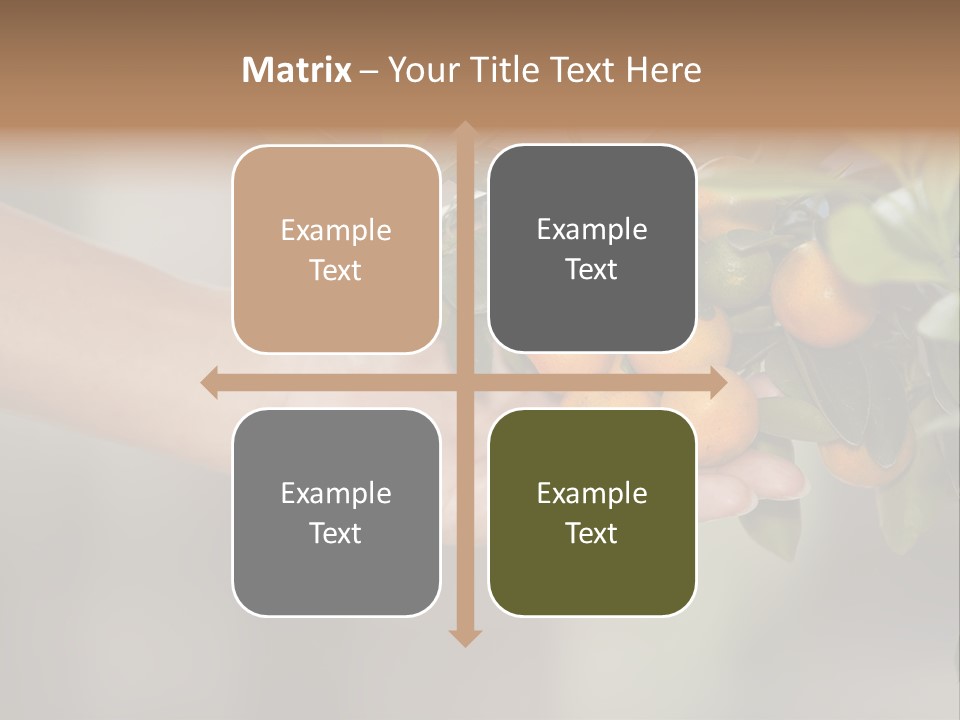 Matrix – Your Title Text Here

Example Text

Example Text

Example Text

Example Text